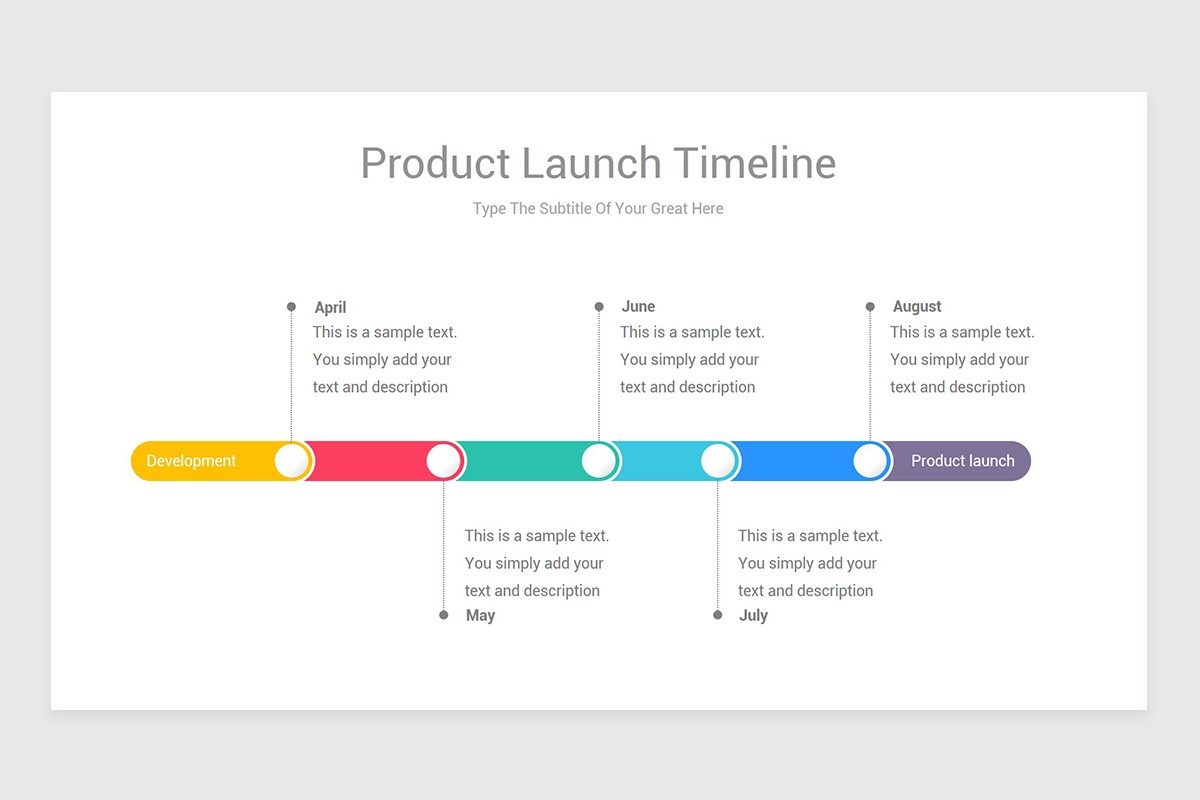 Product Launch Timeline

Type The Subtitle Of Your Great Here

April
This is a sample text. You simply add your text and description

June
This is a sample text. You simply add your text and description

August
This is a sample text. You simply add your text and description

Development

Product launch

This is a sample text. You simply add your text and description
May

This is a sample text. You simply add your text and description
July